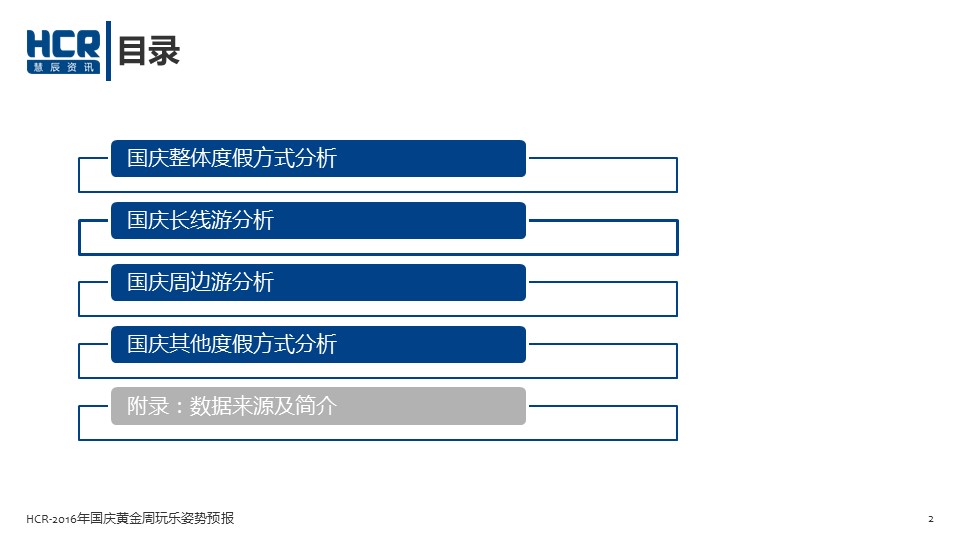 HCR
慧辰资讯
目录

国庆整体度假方式分析

国庆长线游分析

国庆周边游分析

国庆其他度假方式分析

附录：数据来源及简介

HCR-2016年国庆黄金周玩乐姿势预报

2